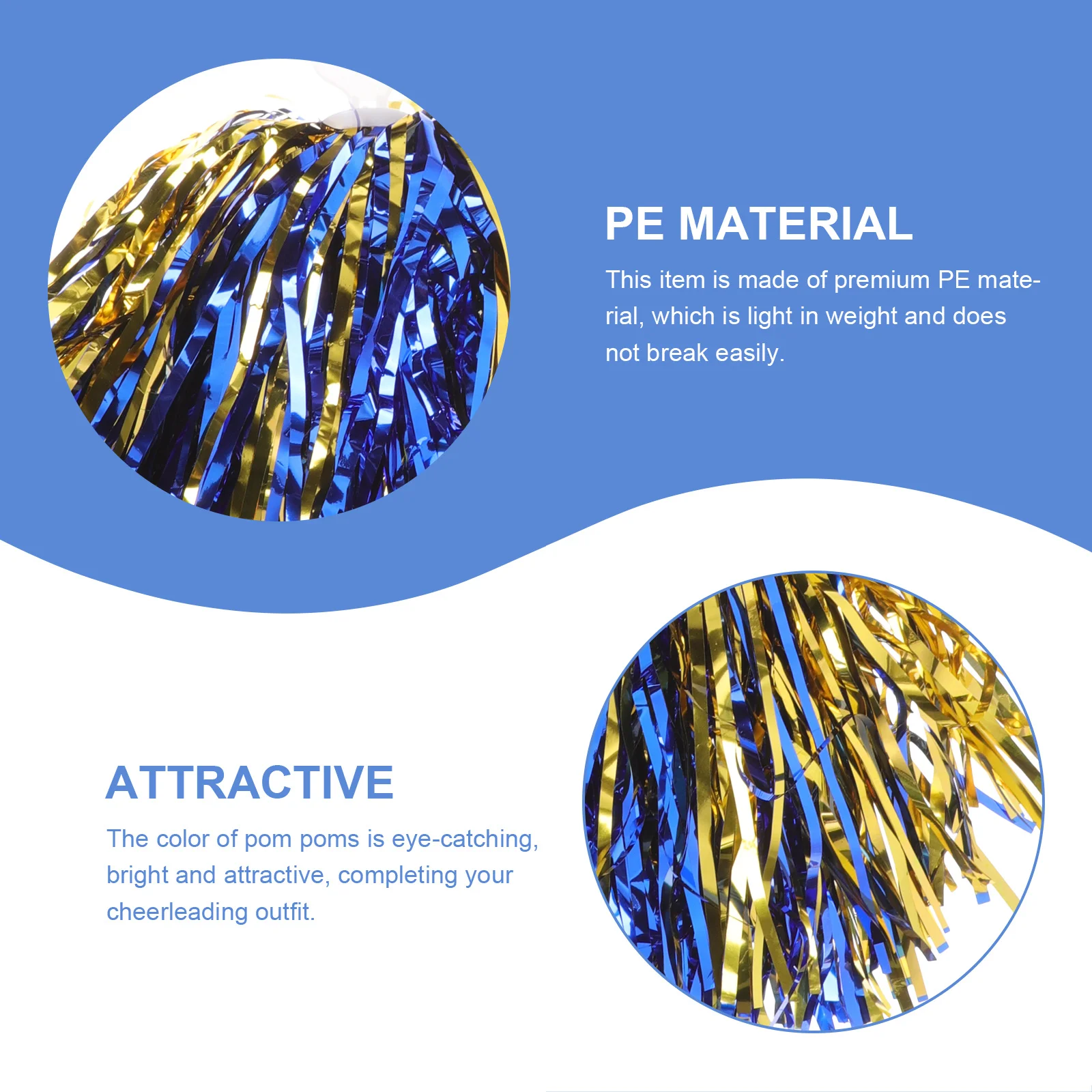 PE MATERIAL

This item is made of premium PE material, which is light in weight and does not break easily.

ATTRACTIVE

The color of pom poms is eye-catching, bright and attractive, completing your cheerleading outfit.